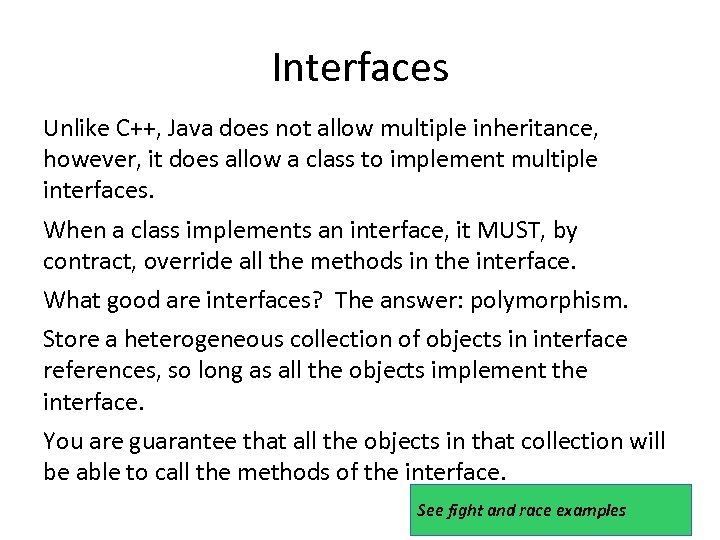 Interfaces

Unlike C++, Java does not allow multiple inheritance, however, it does allow a class to implement multiple interfaces.

When a class implements an interface, it MUST, by contract, override all the methods in the interface.

What good are interfaces? The answer: polymorphism.

Store a heterogeneous collection of objects in interface references, so long as all the objects implement the interface.

You are guarantee that all the objects in that collection will be able to call the methods of the interface.

See fight and race examples